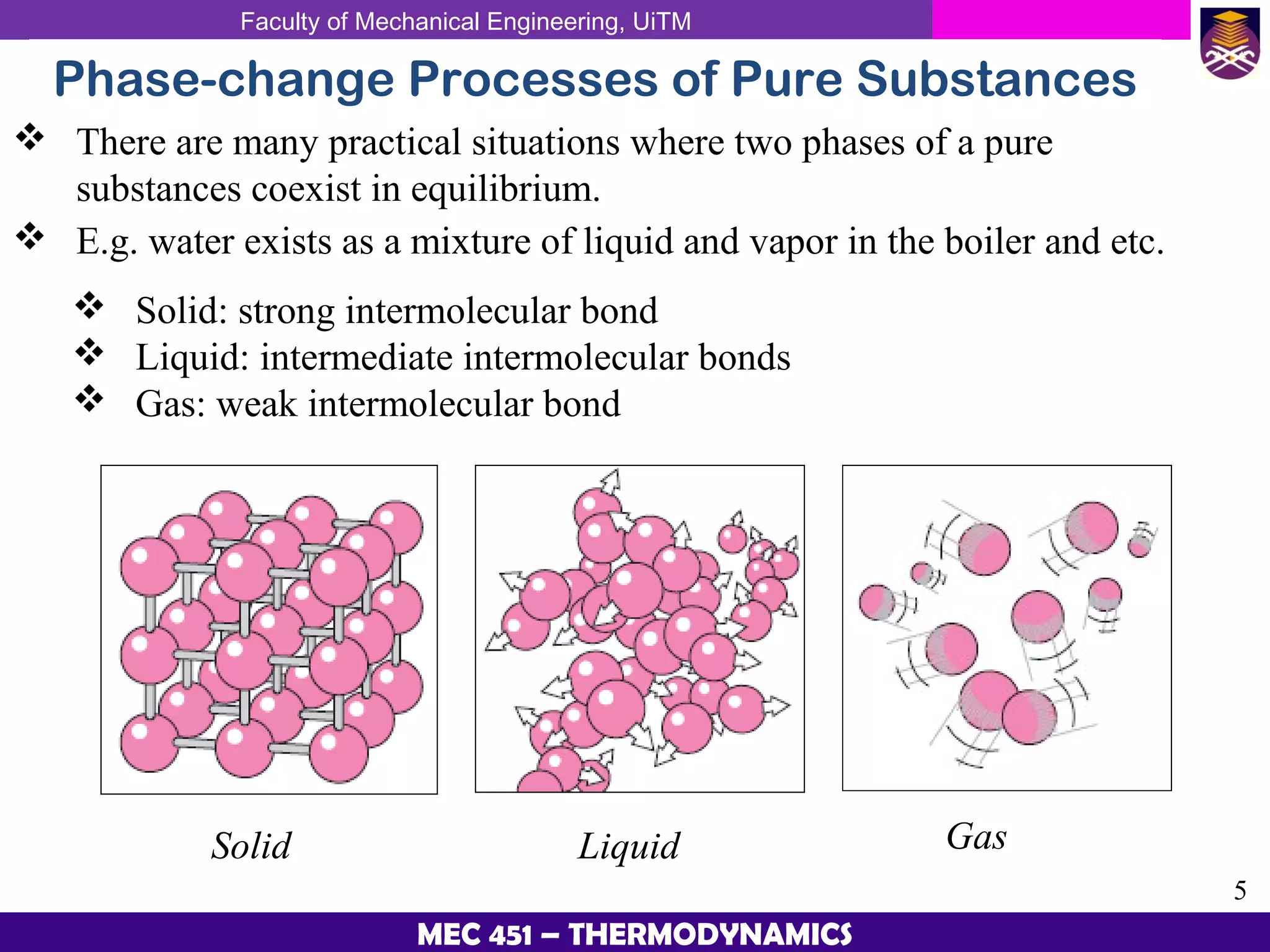 Faculty of Mechanical Engineering, UiTM

Phase-change Processes of Pure Substances

❖ There are many practical situations where two phases of a pure substances coexist in equilibrium.

❖ E.g. water exists as a mixture of liquid and vapor in the boiler and etc.

❖ Solid: strong intermolecular bond
❖ Liquid: intermediate intermolecular bonds
❖ Gas: weak intermolecular bond

Solid

Liquid

Gas

5

MEC 451 – THERMODYNAMICS